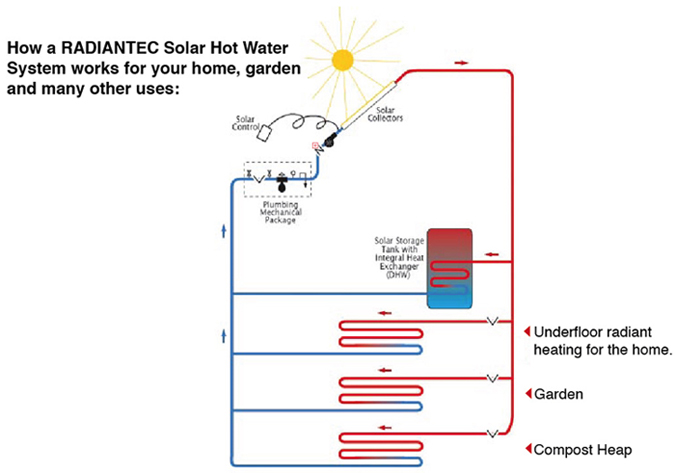 How a RADIANTEC Solar Hot Water System works for your home, garden and many other uses:

Solar Control

Solar Collectors

Plumbing Mechanical Package

Solar Storage Tank with Integral Heat Exchanger (DHW)

Underfloor radiant heating for the home.

Garden

Compost Heap